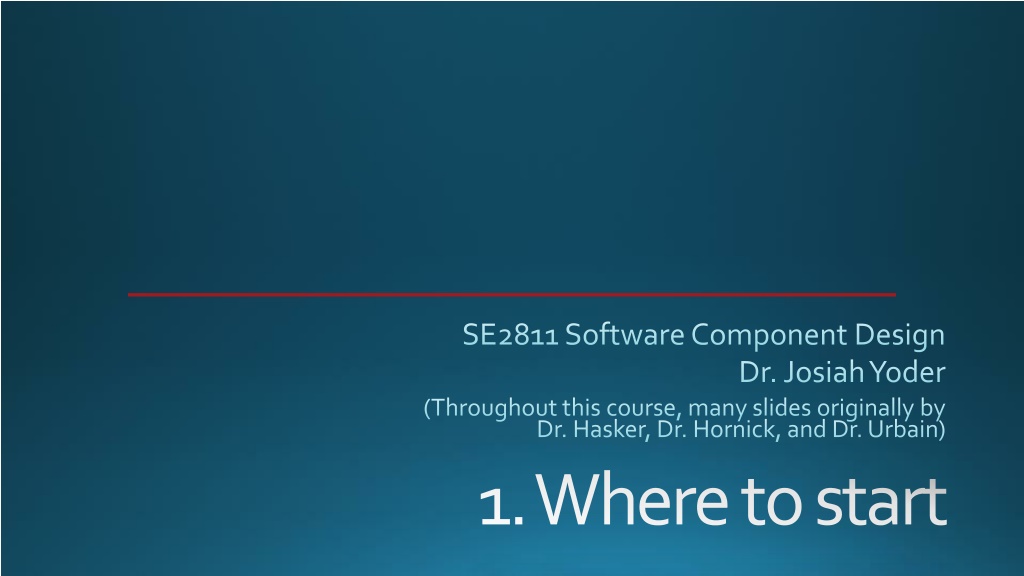 SE2811 Software Component Design
Dr. Josiah Yoder
(Throughout this course, many slides originally by Dr. Hasker, Dr. Hornick, and Dr. Urbain)

1. Where to start